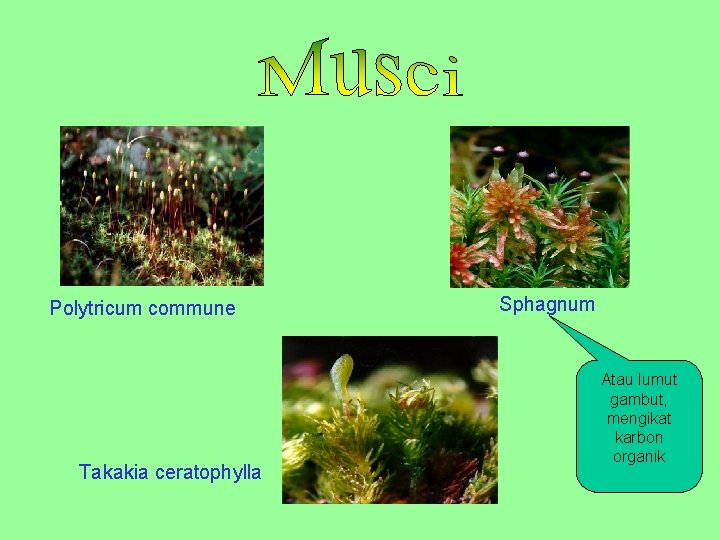 Musci

Polytricum commune

Sphagnum

Atau lumut gambut, mengikat karbon organik

Takakia ceratophylla